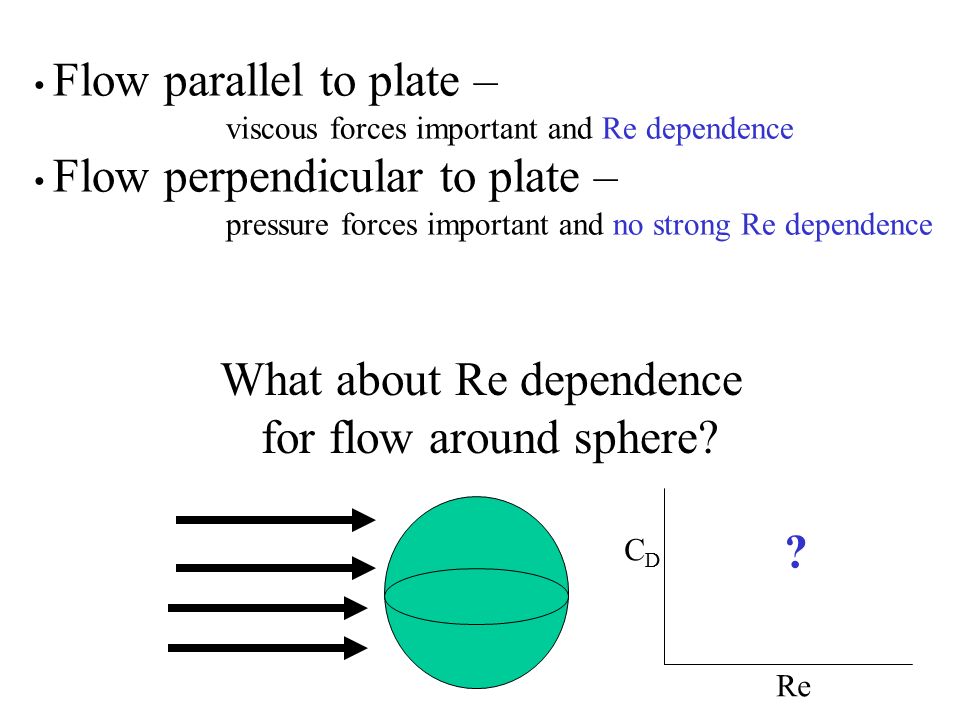 • Flow parallel to plate –

viscous forces important and Re dependence

• Flow perpendicular to plate –

pressure forces important and no strong Re dependence

What about Re dependence for flow around sphere?

$C_D$

?

Re